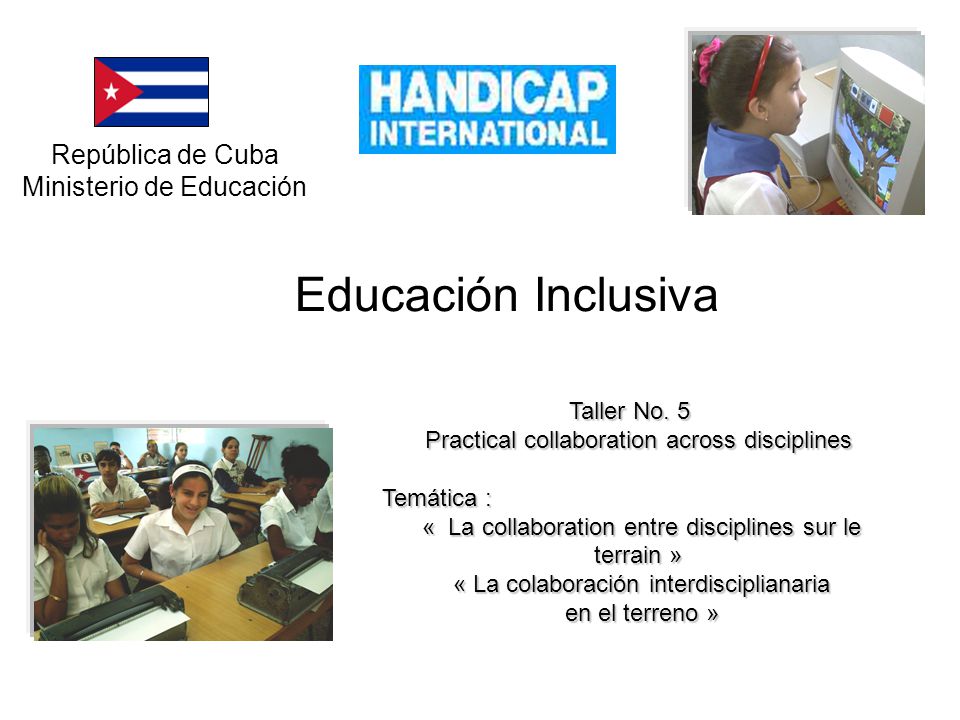 República de Cuba
Ministerio de Educación

HANDICAP INTERNATIONAL

Educación Inclusiva

Taller No. 5
Practical collaboration across disciplines

Temática :
« La collaboration entre disciplines sur le terrain »
« La colaboración interdisciplianaria en el terreno »